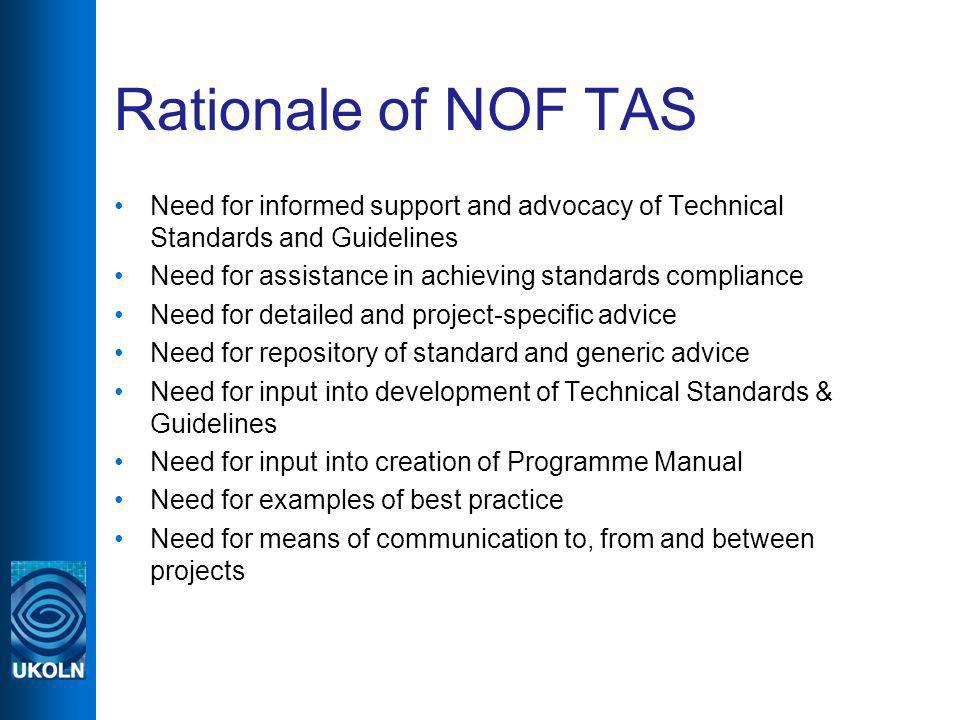 Rationale of NOF TAS

• Need for informed support and advocacy of Technical Standards and Guidelines
• Need for assistance in achieving standards compliance
• Need for detailed and project-specific advice
• Need for repository of standard and generic advice
• Need for input into development of Technical Standards & Guidelines
• Need for input into creation of Programme Manual
• Need for examples of best practice
• Need for means of communication to, from and between projects

UKOLN